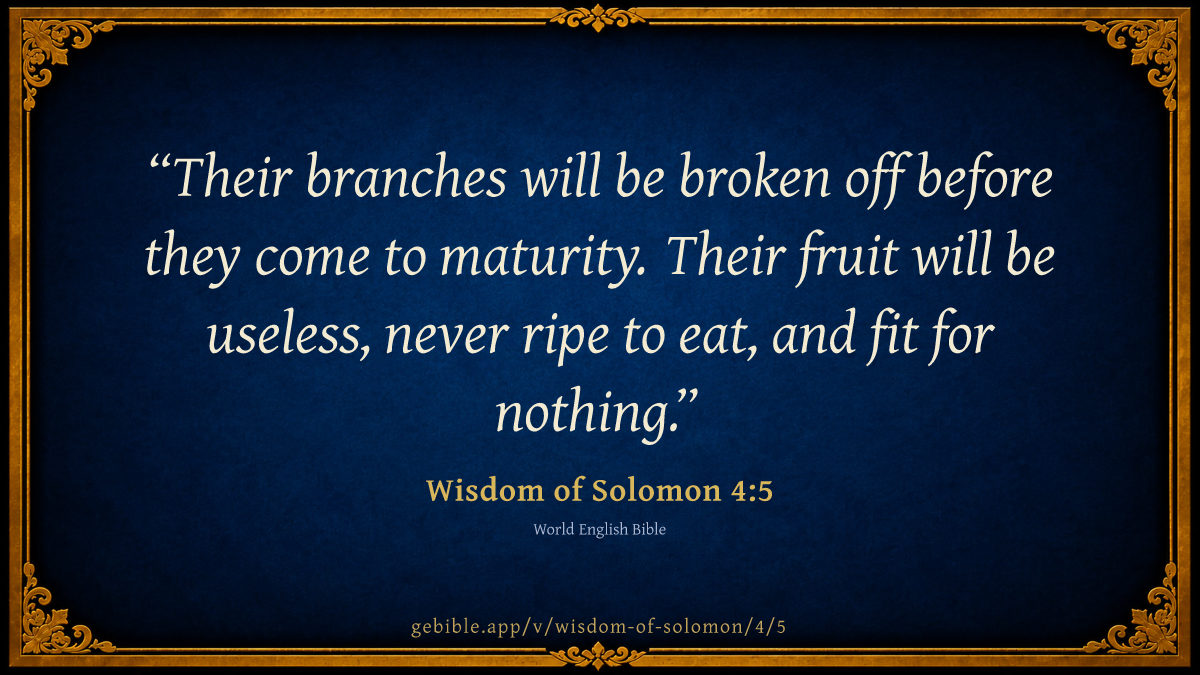 “Their branches will be broken off before they come to maturity. Their fruit will be useless, never ripe to eat, and fit for nothing.”

Wisdom of Solomon 4:5

World English Bible

gebible.app/v/wisdom-of-solomon/4/5